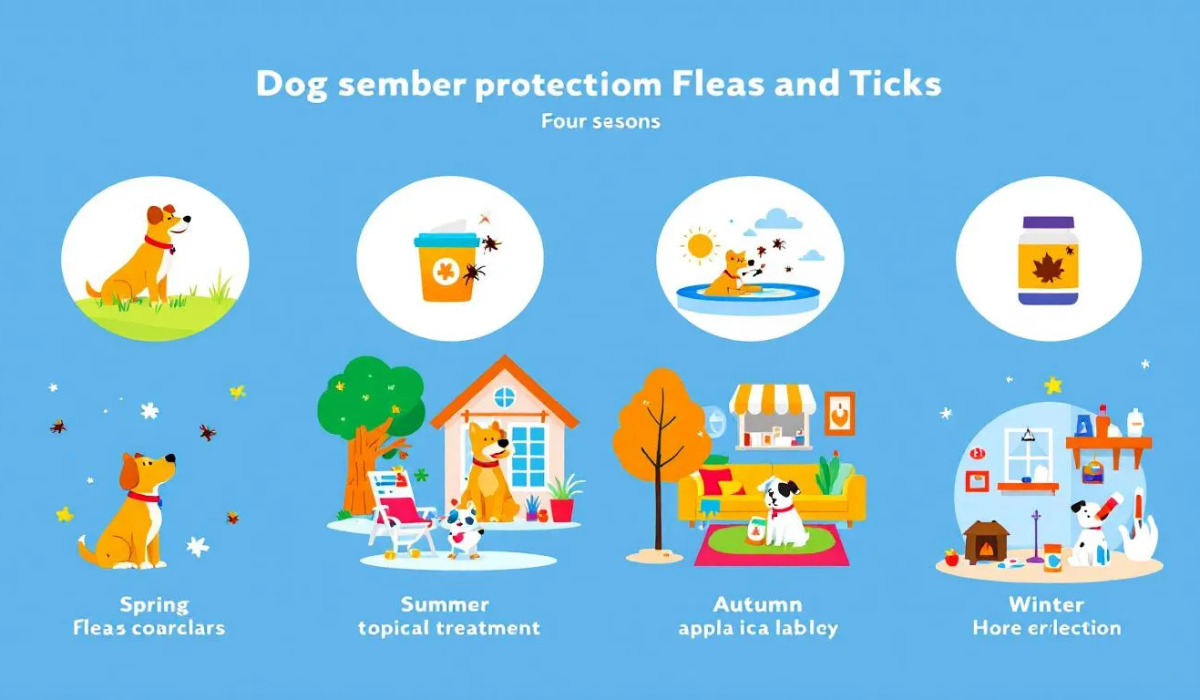 Dog sember protectiom Fleas and Ticks

Four sesons

Spring
Fleas coarclars

Summer
topical treatment

Autumn
appla ica labley

Winter
Hore erlection